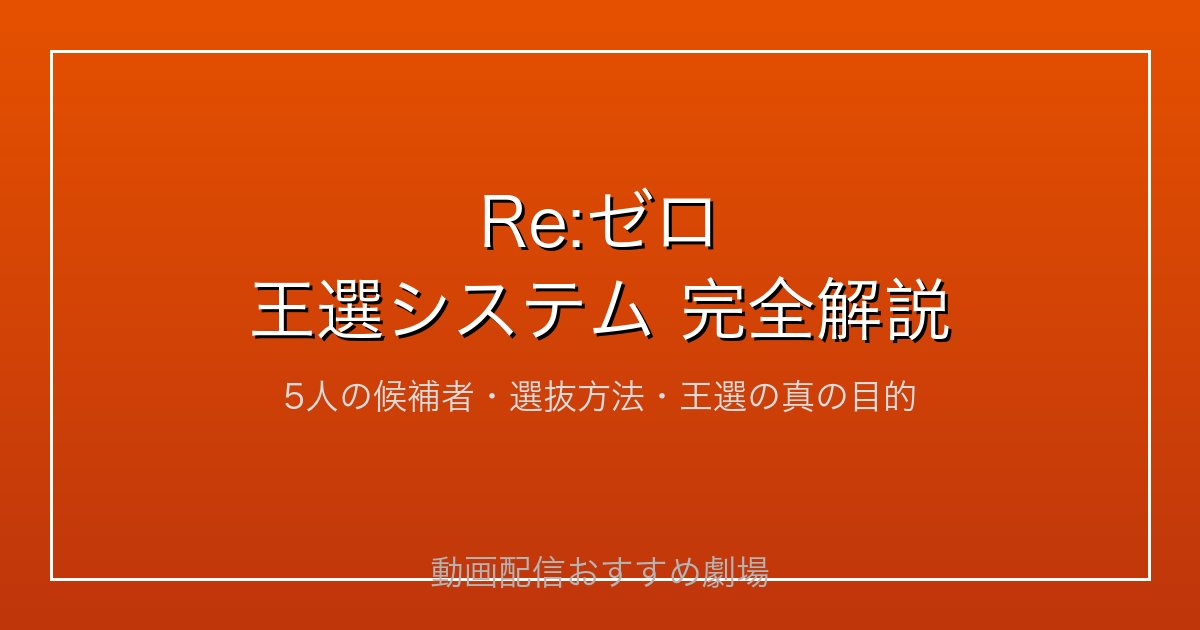 Re:ゼロ
王選システム 完全解説

5人の候補者・選抜方法・王選の真の目的

動画配信おすすめ劇場